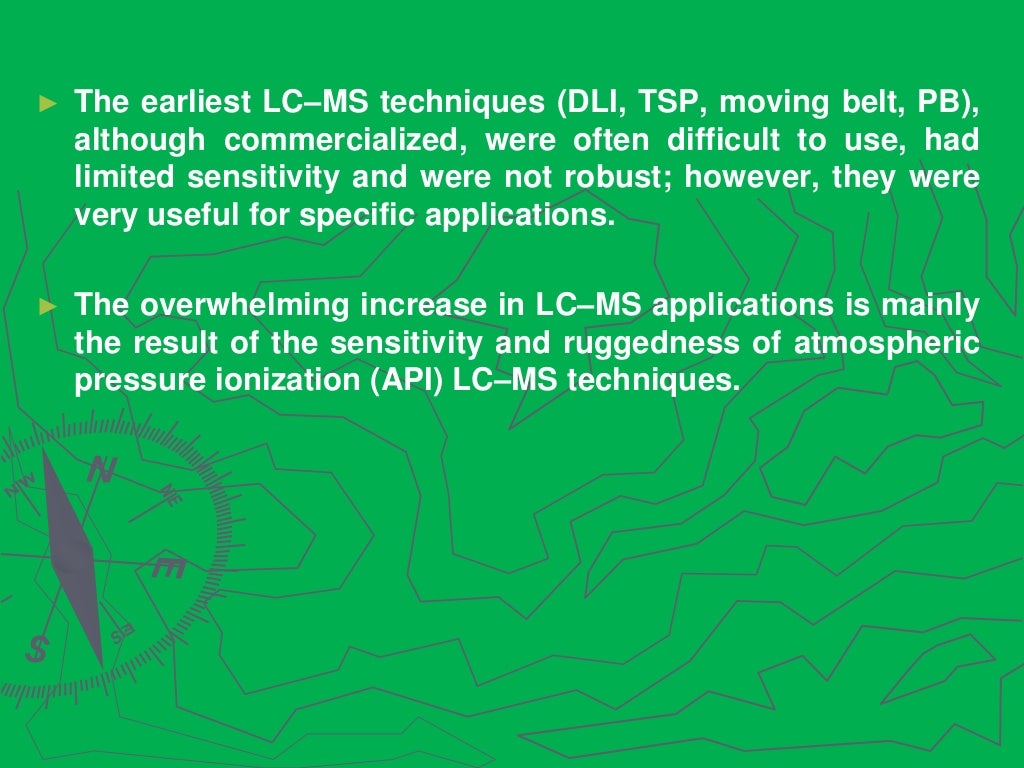 ► The earliest LC–MS techniques (DLI, TSP, moving belt, PB), although commercialized, were often difficult to use, had limited sensitivity and were not robust; however, they were very useful for specific applications.

► The overwhelming increase in LC–MS applications is mainly the result of the sensitivity and ruggedness of atmospheric pressure ionization (API) LC–MS techniques.

NW N NE E SE S